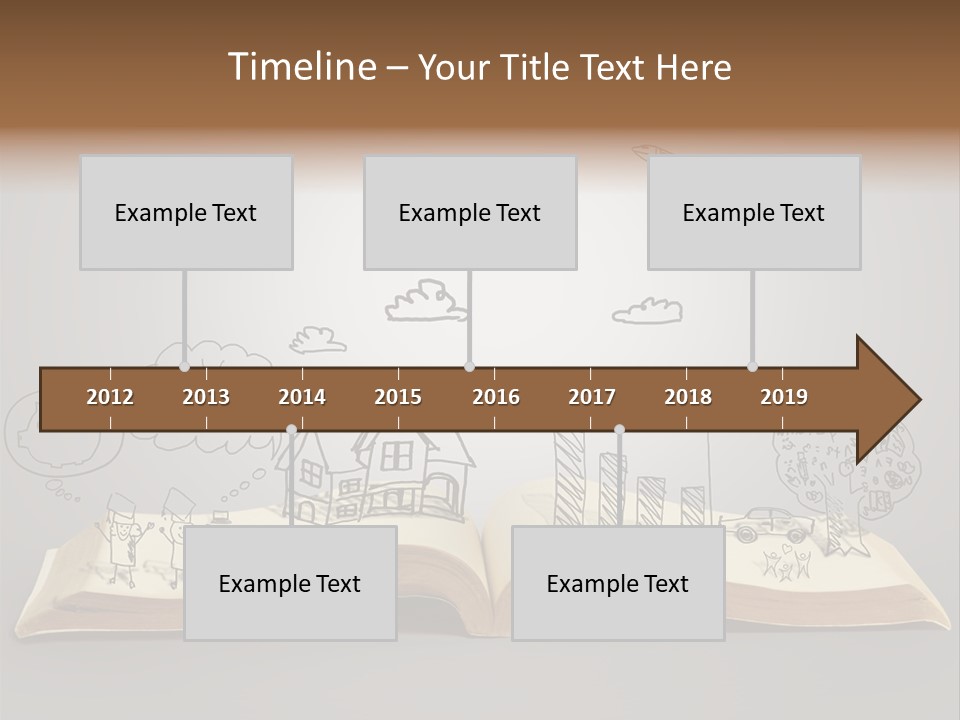 Timeline – Your Title Text Here

Example Text

Example Text

Example Text

2012 2013 2014 2015 2016 2017 2018 2019

Example Text

Example Text